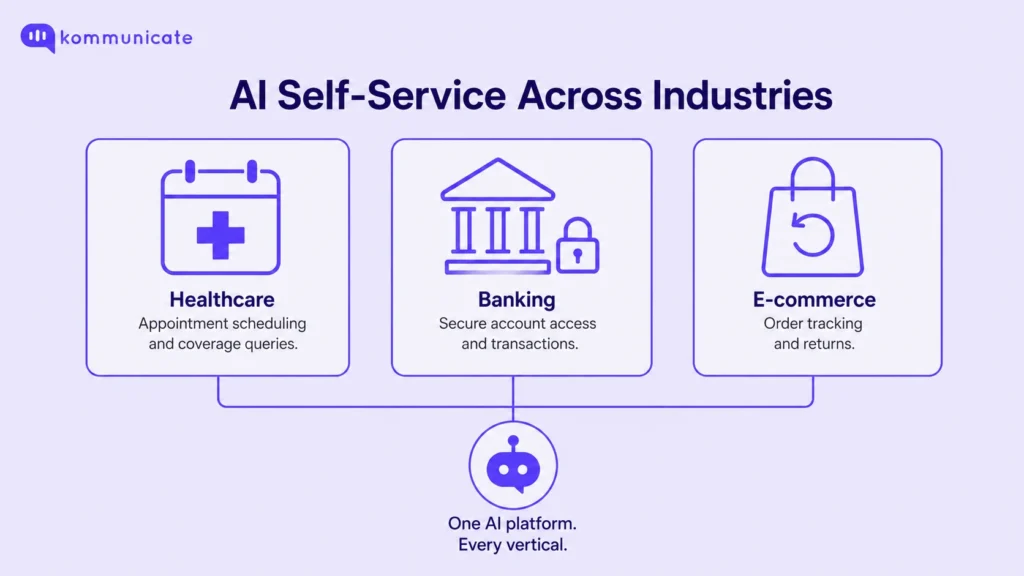 kommunicate

AI Self-Service Across Industries

Healthcare
Appointment scheduling and coverage queries.

Banking
Secure account access and transactions.

E-commerce
Order tracking and returns.

One AI platform.
Every vertical.